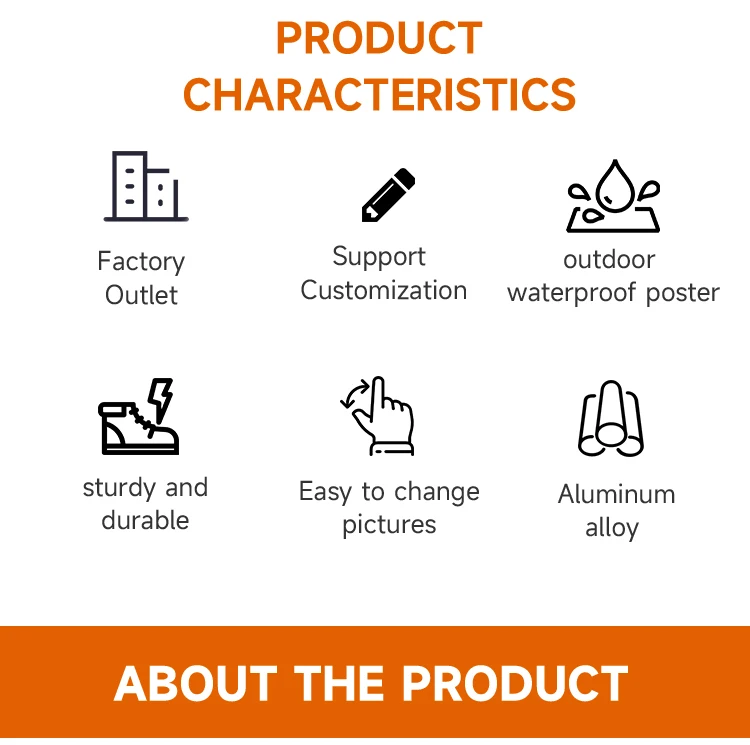 PRODUCT CHARACTERISTICS

Factory Outlet

Support Customization

outdoor waterproof poster

sturdy and durable

Easy to change pictures

Aluminum alloy

ABOUT THE PRODUCT